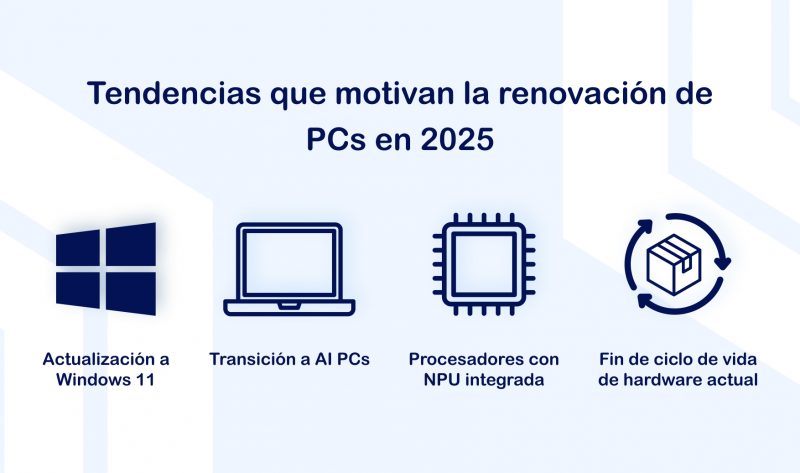 Tendencias que motivan la renovación de PCs en 2025

Actualización a Windows 11

Transición a AI PCs

Procesadores con NPU integrada

Fin de ciclo de vida de hardware actual